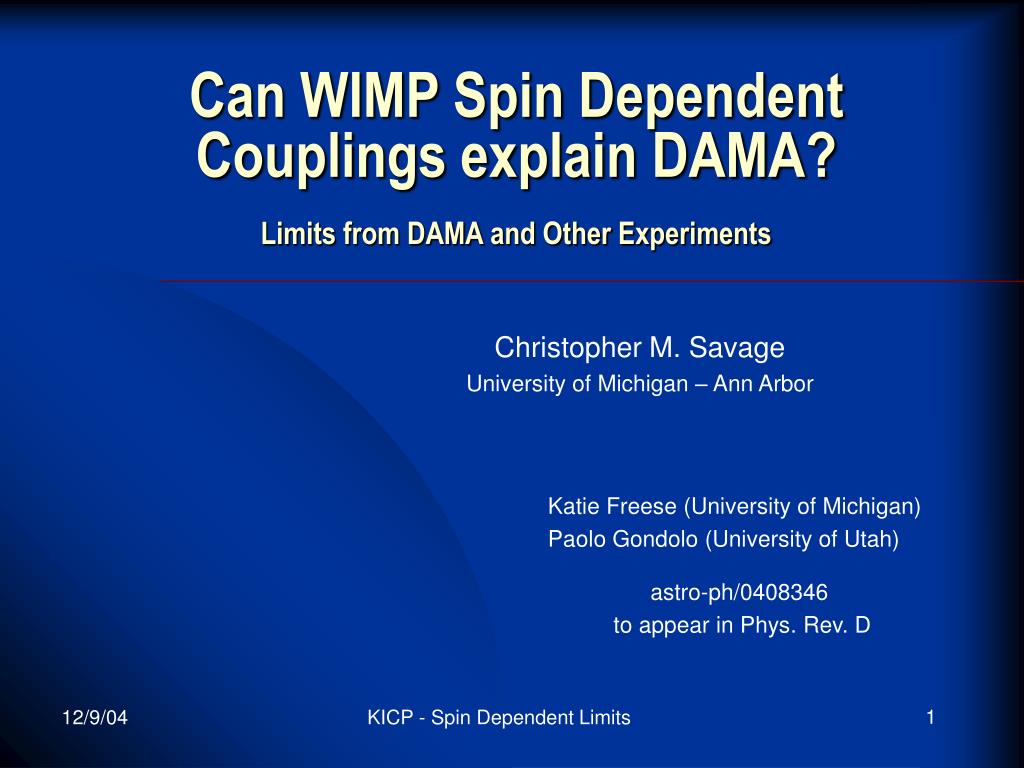 Can WIMP Spin Dependent Couplings explain DAMA?

Limits from DAMA and Other Experiments

Christopher M. Savage
University of Michigan – Ann Arbor

Katie Freese (University of Michigan)
Paolo Gondolo (University of Utah)

astro-ph/0408346
to appear in Phys. Rev. D

12/9/04

KICP - Spin Dependent Limits

1